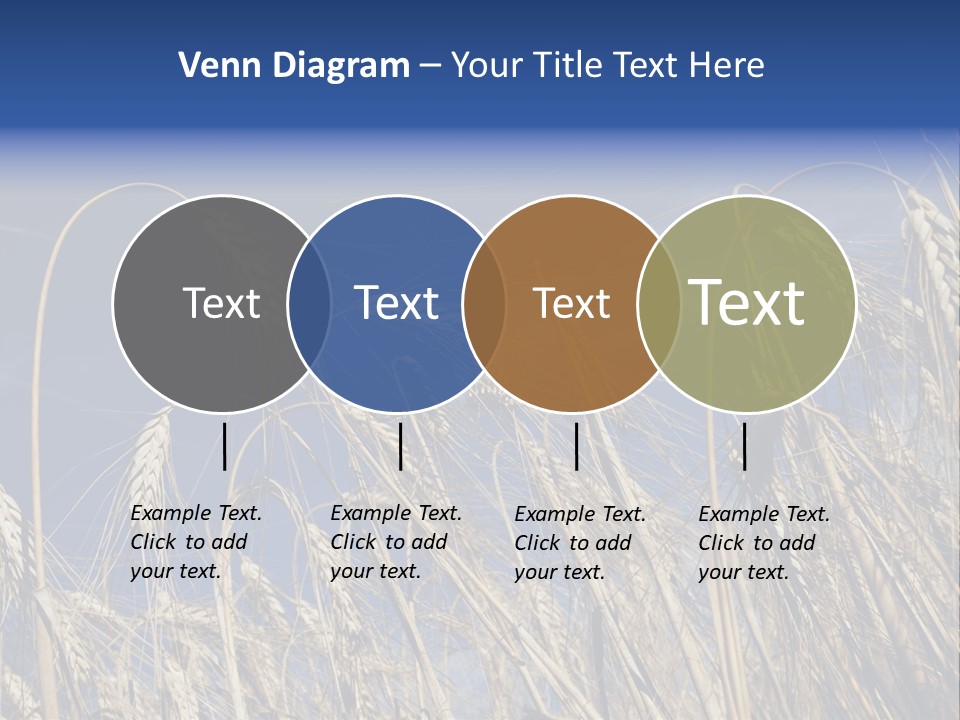 Venn Diagram – Your Title Text Here

Text

Text

Text

Text

Example Text. Click to add your text.

Example Text. Click to add your text.

Example Text. Click to add your text.

Example Text. Click to add your text.